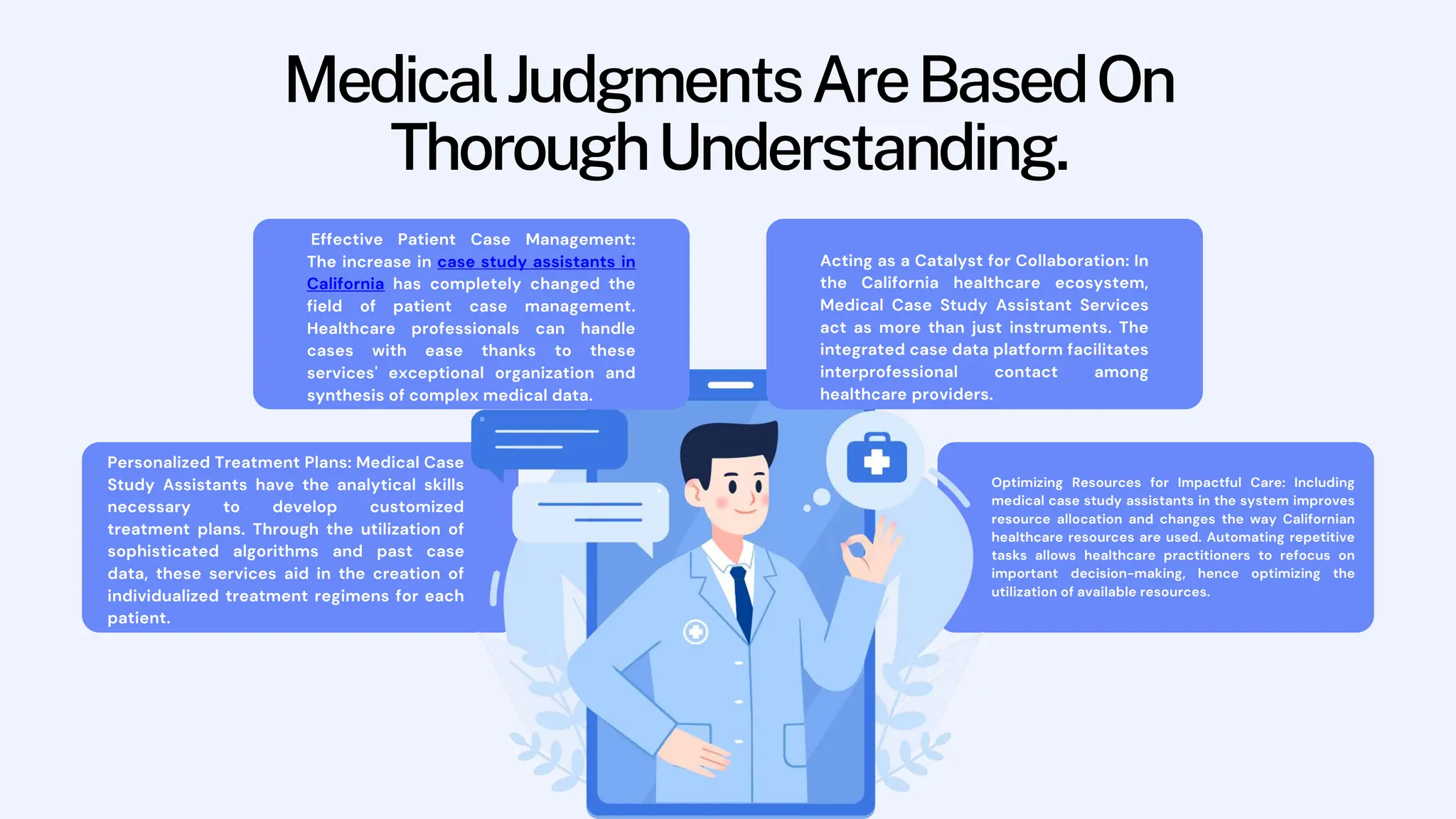 Medical Judgments Are Based On Thorough Understanding.

Effective Patient Case Management: The increase in case study assistants in California has completely changed the field of patient case management. Healthcare professionals can handle cases with ease thanks to these services' exceptional organization and synthesis of complex medical data.

Acting as a Catalyst for Collaboration: In the California healthcare ecosystem, Medical Case Study Assistant Services act as more than just instruments. The integrated case data platform facilitates interprofessional contact among healthcare providers.

Personalized Treatment Plans: Medical Case Study Assistants have the analytical skills necessary to develop customized treatment plans. Through the utilization of sophisticated algorithms and past case data, these services aid in the creation of individualized treatment regimens for each patient.

Optimizing Resources for Impactful Care: Including medical case study assistants in the system improves resource allocation and changes the way Californian healthcare resources are used. Automating repetitive tasks allows healthcare practitioners to refocus on important decision-making, hence optimizing the utilization of available resources.